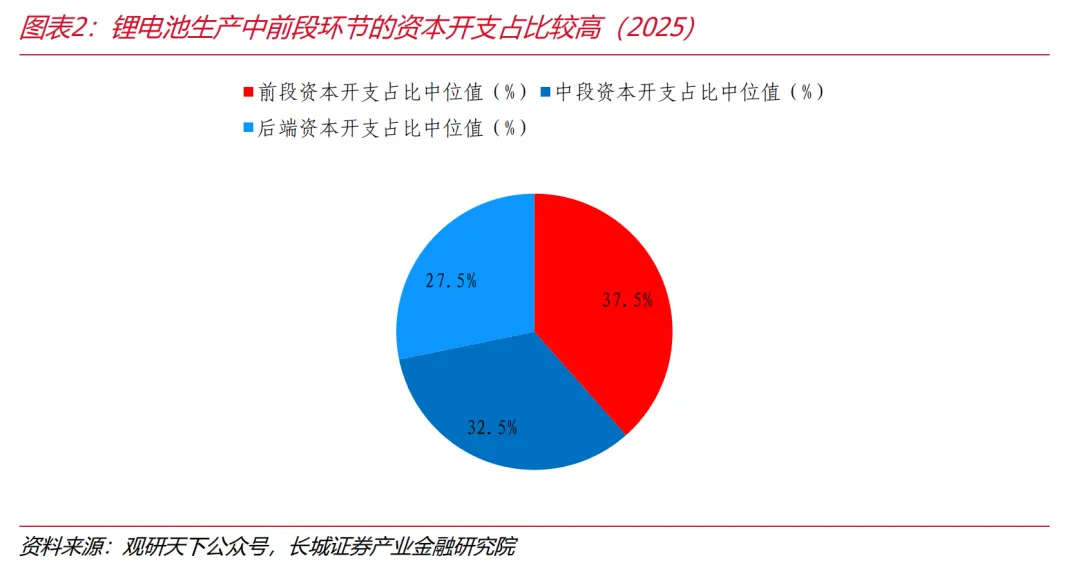 图表2：锂电池生产中前段环节的资本开支占比较高（2025）

前段资本开支占比中位值（%） 中段资本开支占比中位值（%）
后端资本开支占比中位值（%）

27.5%
37.5%
32.5%

资料来源：观研天下公众号，长城证券产业金融研究院